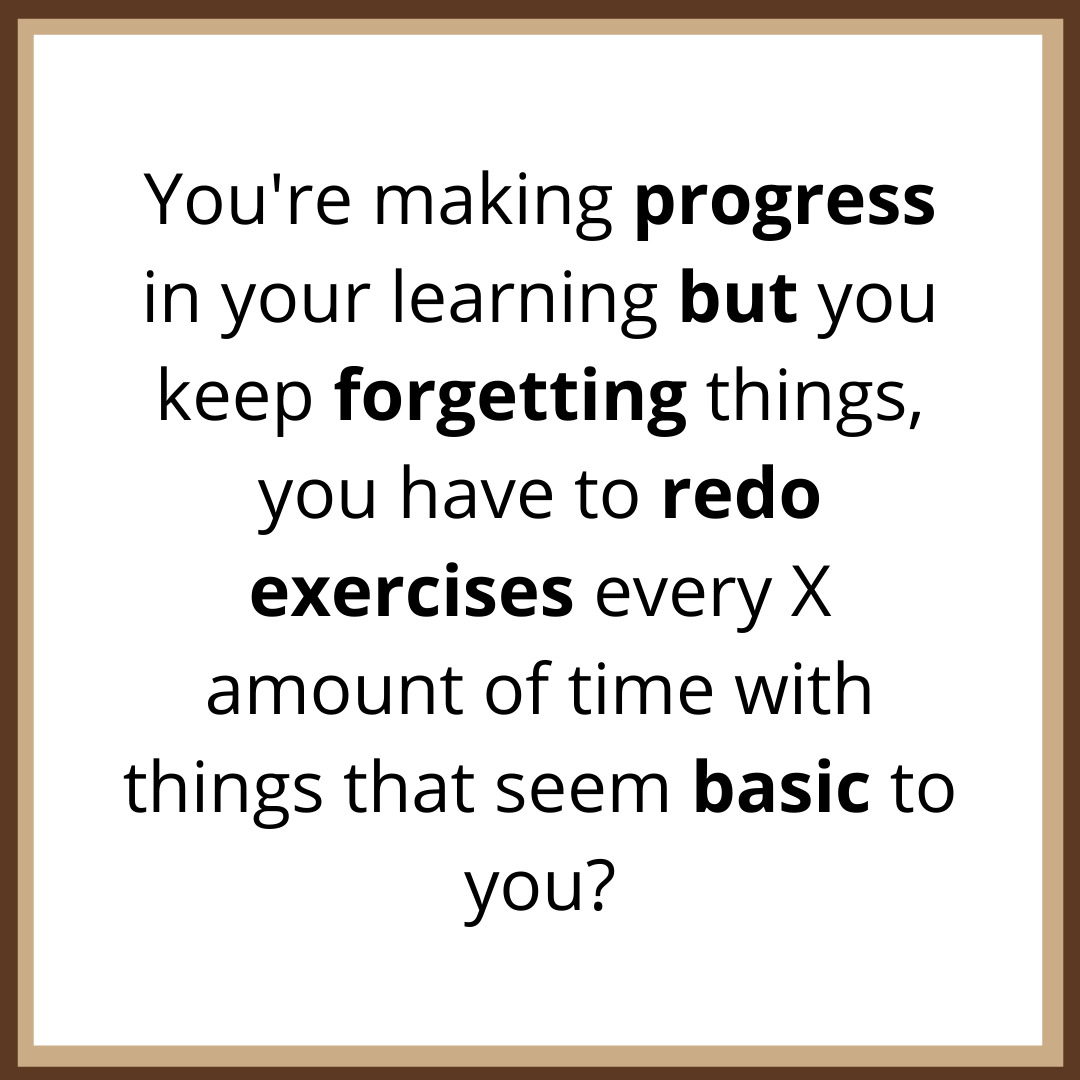 You're making progress in your learning but you keep forgetting things, you have to redo exercises every X amount of time with things that seem basic to you?